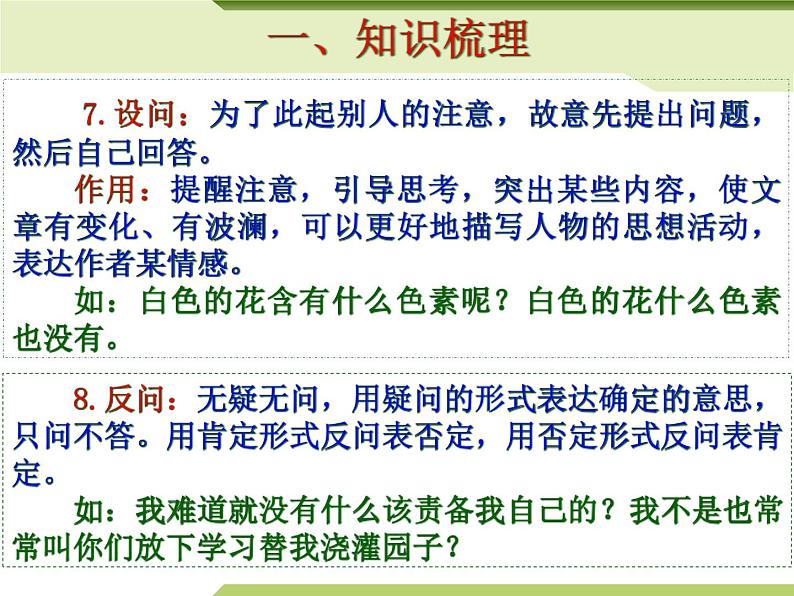 一、知识梳理

7. 设问：为了此起别人的注意，故意先提出问题，然后自己回答。

作用：提醒注意，引导思考，突出某些内容，使文章有变化、有波澜，可以更好地描写人物的思想活动，表达作者某情感。

如：白色的花含有什么色素呢？白色的花什么色素也没有。

8. 反问：无疑无问，用疑问的形式表达确定的意思，只问不答。用肯定形式反问表否定，用否定形式反问表肯定。

如：我难道就没有什么该责备我自己的？我不是也常常叫你们放下学习替我浇灌园子？